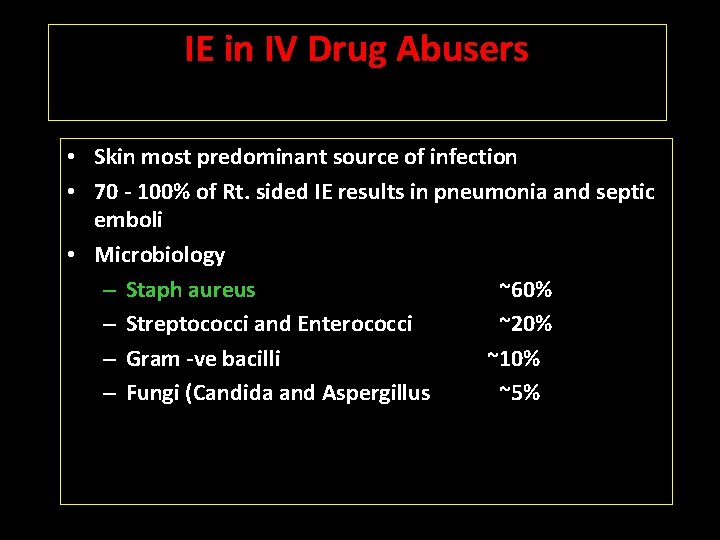 IE in IV Drug Abusers

• Skin most predominant source of infection
• 70 - 100% of Rt. sided IE results in pneumonia and septic emboli
• Microbiology
– Staph aureus ~60%
– Streptococci and Enterococci ~20%
– Gram -ve bacilli ~10%
– Fungi (Candida and Aspergillus ~5%